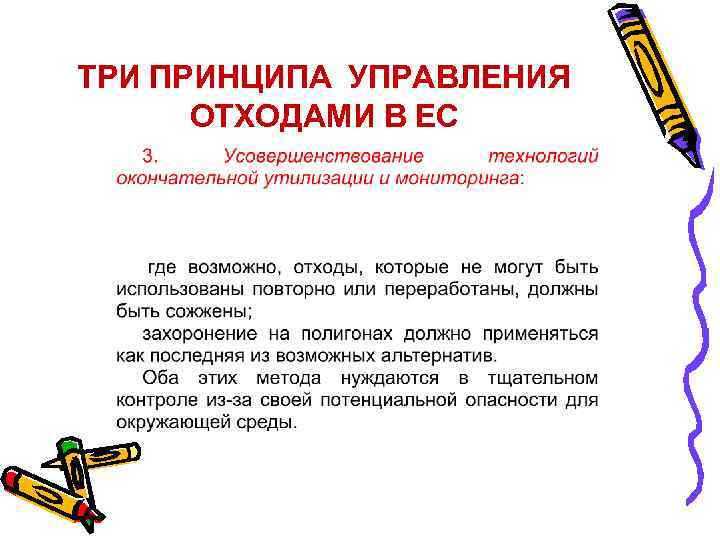 ТРИ ПРИНЦИПА УПРАВЛЕНИЯ ОТХОДАМИ В ЕС

3. Усовершенствование технологий окончательной утилизации и мониторинга:

где возможно, отходы, которые не могут быть использованы повторно или переработаны, должны быть сожжены;

захоронение на полигонах должно применяться как последняя из возможных альтернатив.

Оба этих метода нуждаются в тщательном контроле из-за своей потенциальной опасности для окружающей среды.